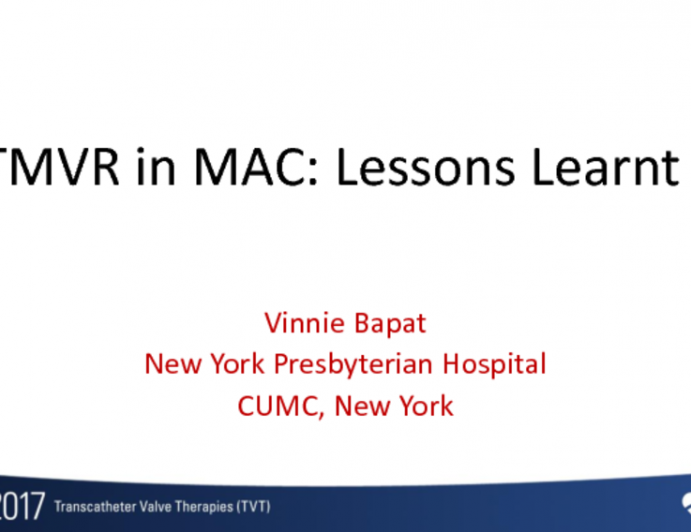 TMVR in MAC: Lessons Learnt

Vinnie Bapat
New York Presbyterian Hospital
CUMC, New York

2017 Transcatheter Valve Therapies (TVT)